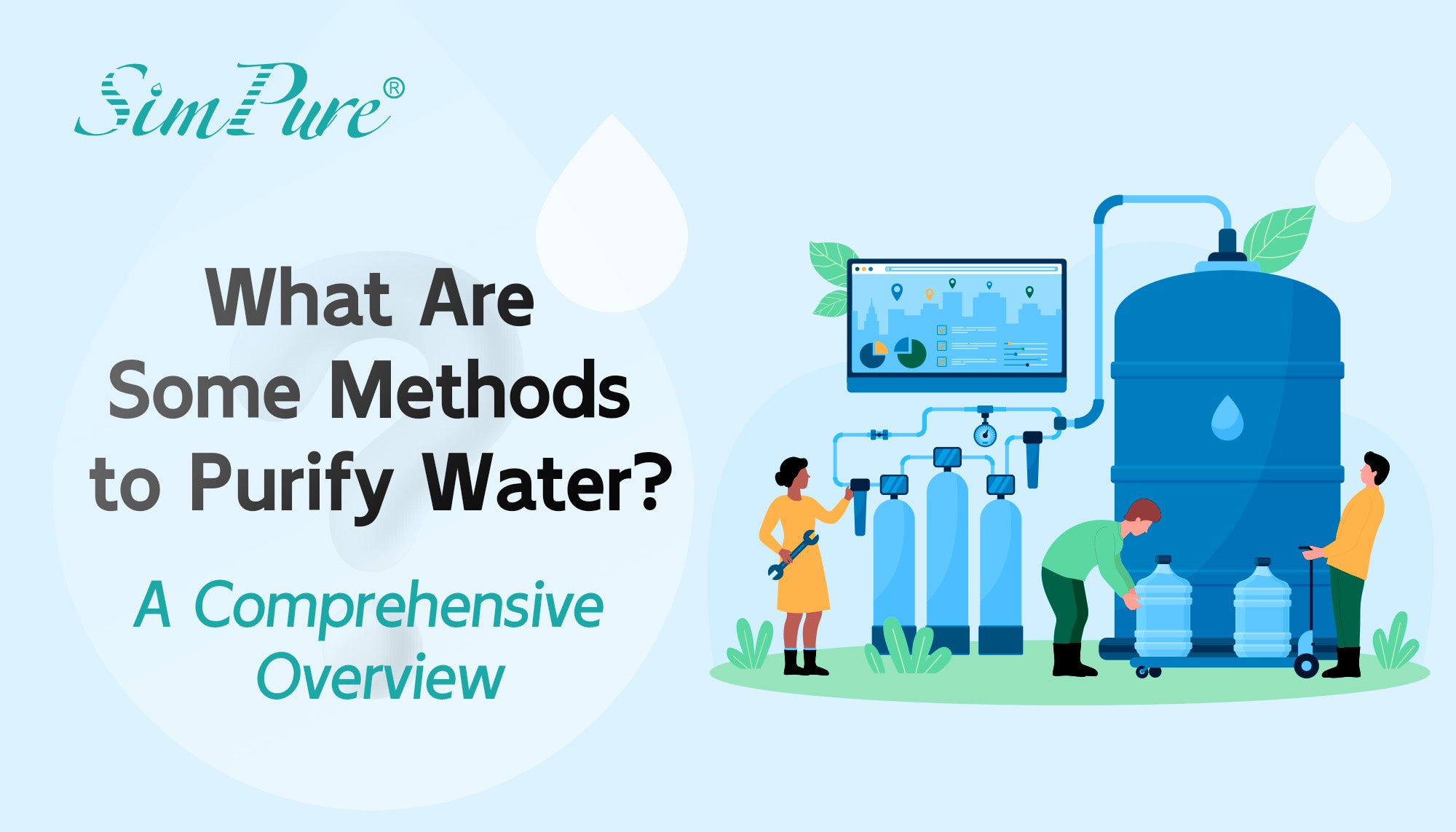 SimPure®

What Are Some Methods to Purify Water?

A Comprehensive Overview